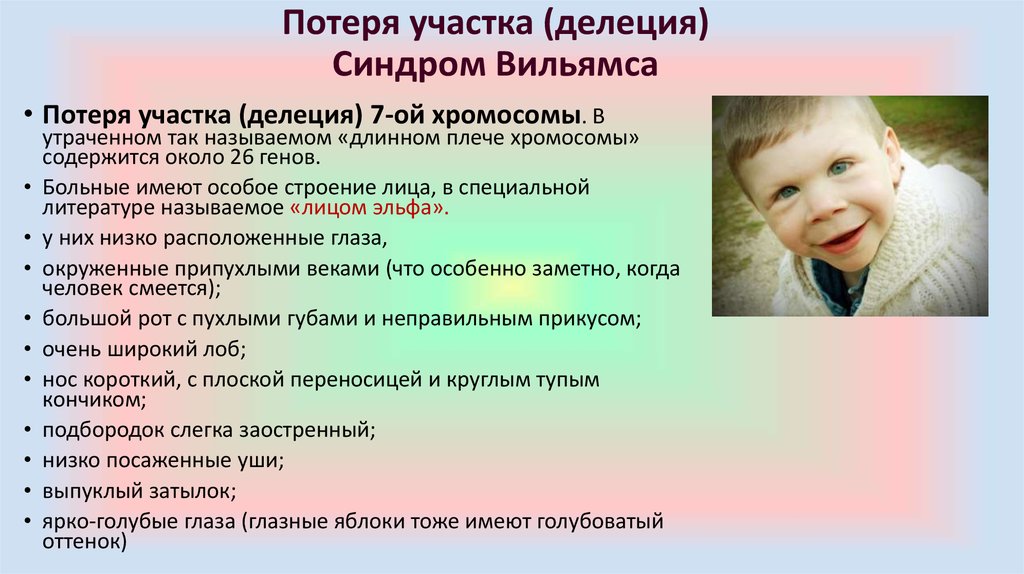 Потеря участка (делеция)
Синдром Вильямса

• Потеря участка (делеция) 7-ой хромосомы. В утраченном так называемом «длинном плече хромосомы» содержится около 26 генов.
• Больные имеют особое строение лица, в специальной литературе называемое «лицом эльфа».
• у них низко расположенные глаза,
• окруженные припухлыми веками (что особенно заметно, когда человек смеется);
• большой рот с пухлыми губами и неправильным прикусом;
• очень широкий лоб;
• нос короткий, с плоской переносицей и круглым тупым кончиком;
• подбородок слегка заостренный;
• низко посаженные уши;
• выпуклый затылок;
• ярко-голубые глаза (глазные яблоки тоже имеют голубоватый оттенок)